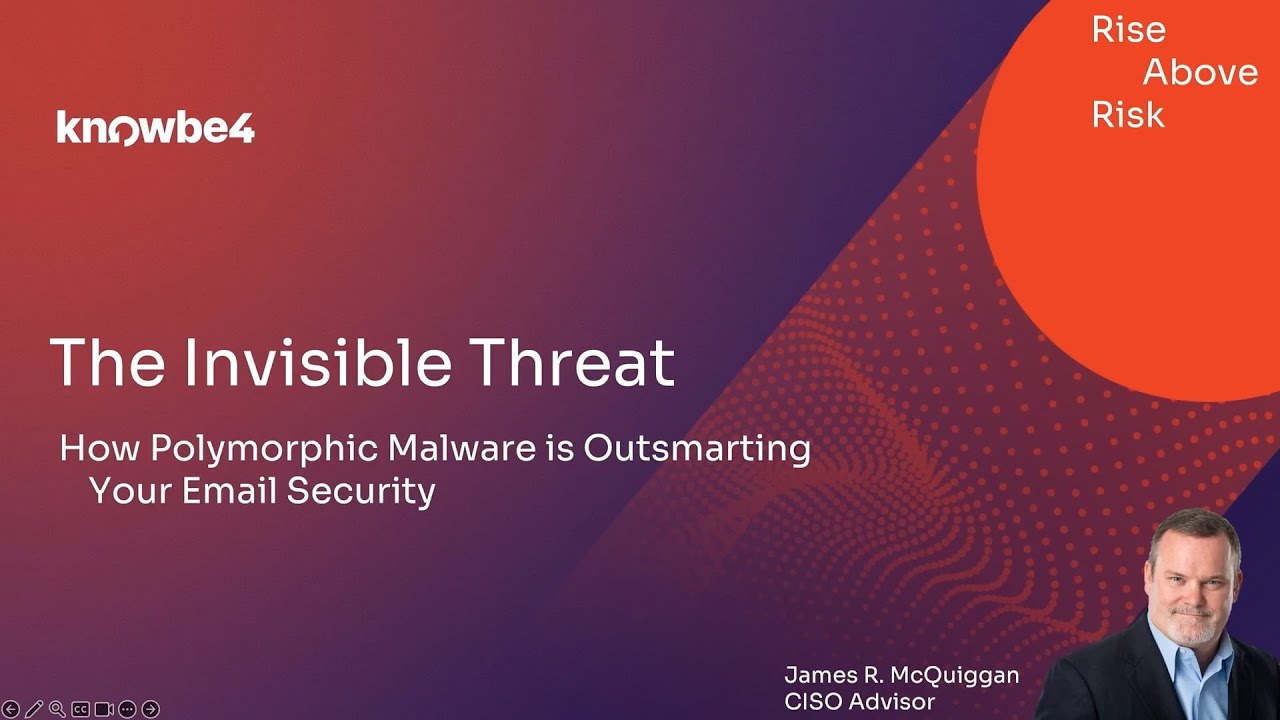 knowbe4

Rise
Above
Risk

The Invisible Threat

How Polymorphic Malware is Outsmarting Your Email Security

James R. McQuiggan
CISO Advisor

CC